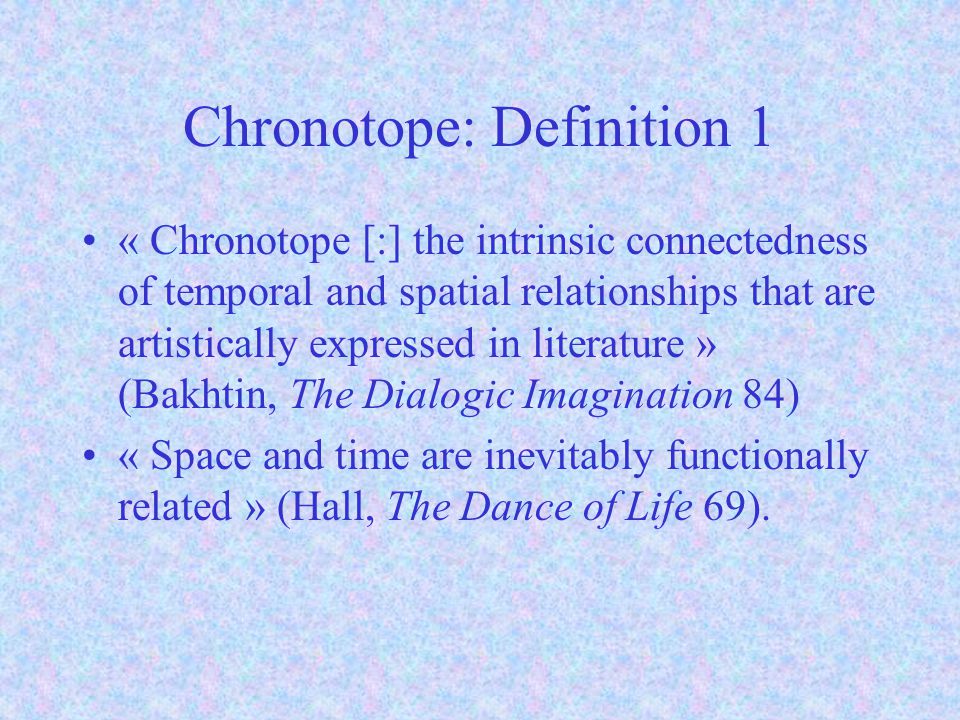 Chronotope: Definition 1

• « Chronotope [:] the intrinsic connectedness of temporal and spatial relationships that are artistically expressed in literature » (Bakhtin, The Dialogic Imagination 84)

• « Space and time are inevitably functionally related » (Hall, The Dance of Life 69).